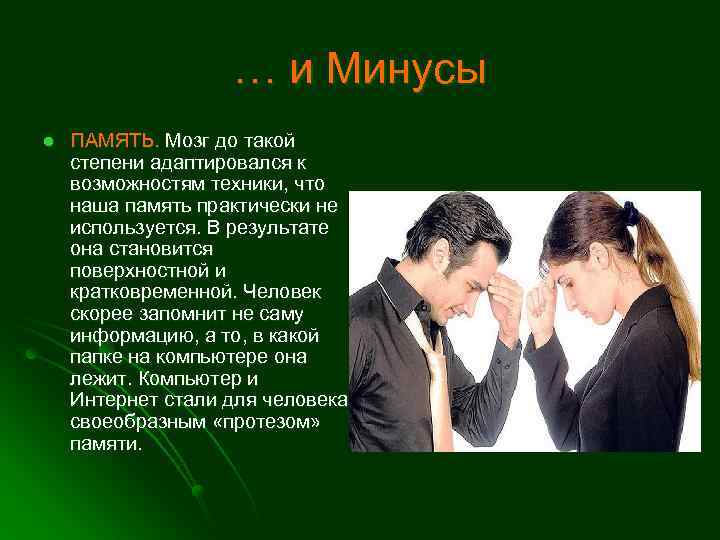 … и Минусы

ПАМЯТЬ. Мозг до такой степени адаптировался к возможностям техники, что наша память практически не используется. В результате она становится поверхностной и кратковременной. Человек скорее запомнит не саму информацию, а то, в какой папке на компьютере она лежит. Компьютер и Интернет стали для человека своеобразным «протезом» памяти.